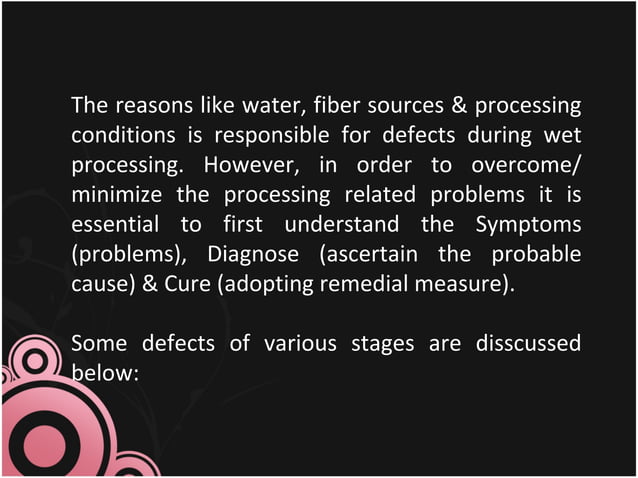 The reasons like water, fiber sources & processing conditions is responsible for defects during wet processing. However, in order to overcome/ minimize the processing related problems it is essential to first understand the Symptoms (problems), Diagnose (ascertain the probable cause) & Cure (adopting remedial measure).

Some defects of various stages are disscussed below: